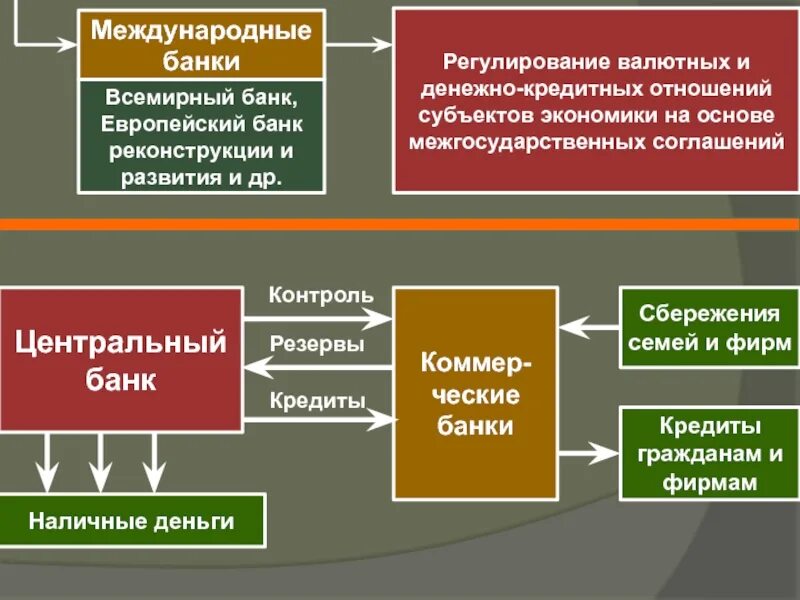 Международные банки

Всемирный банк, Европейский банк реконструкции и развития и др.

Регулирование валютных и денежно-кредитных отношений субъектов экономики на основе межгосударственных соглашений

Центральный банк

Контроль

Резервы

Кредиты

Коммерческие банки

Сбережения семей и фирм

Кредиты гражданам и фирмам

Наличные деньги